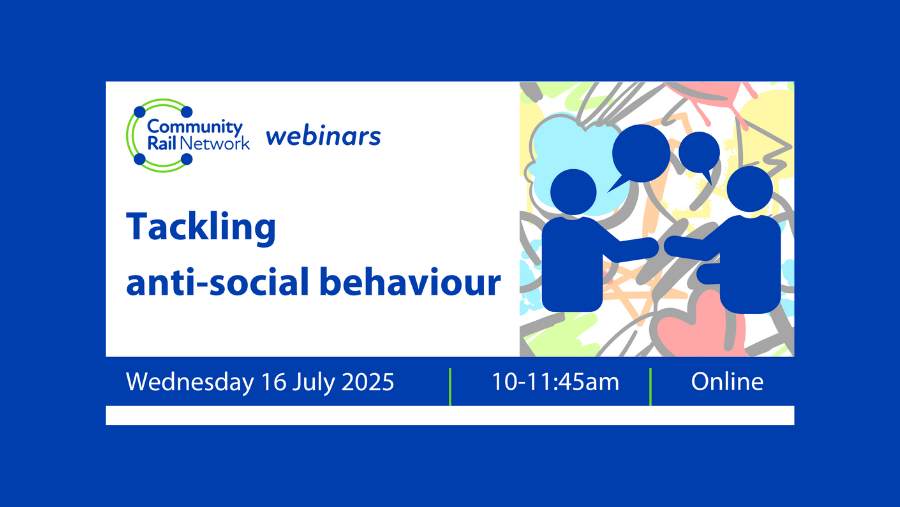 Community Rail Network webinars

Tackling anti-social behaviour

Wednesday 16 July 2025 | 10-11:45am | Online